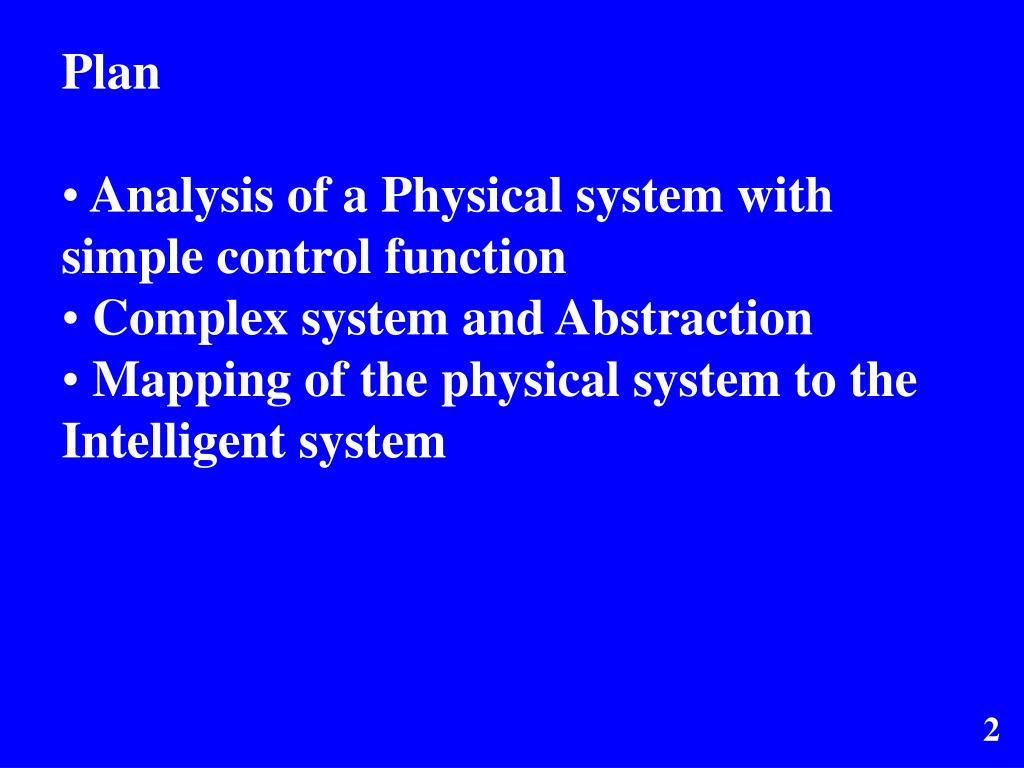 Plan

• Analysis of a Physical system with simple control function
• Complex system and Abstraction
• Mapping of the physical system to the Intelligent system

2